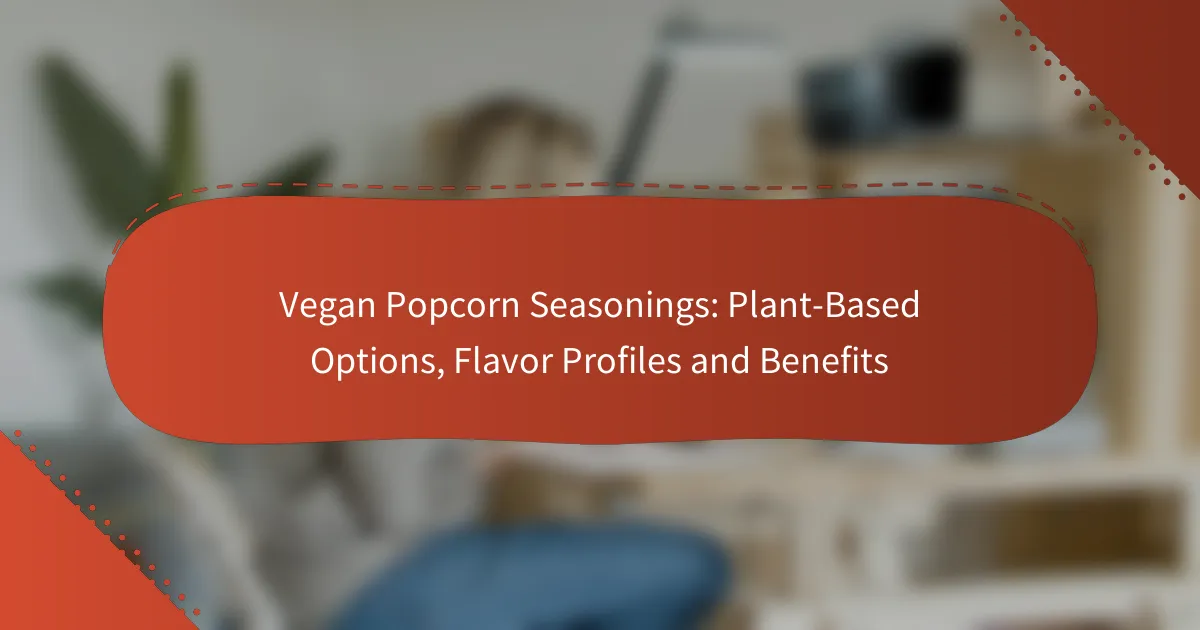 Vegan Popcorn Seasonings: Plant-Based Options, Flavor Profiles and Benefits